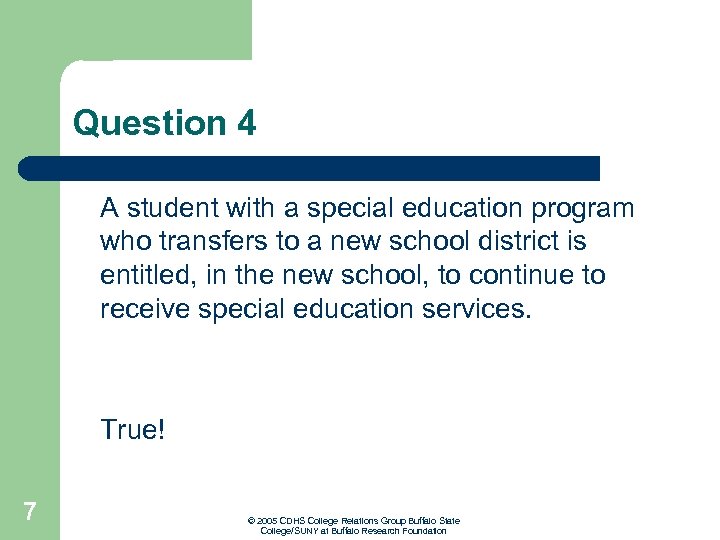 Question 4

A student with a special education program who transfers to a new school district is entitled, in the new school, to continue to receive special education services.

True!

7

© 2005 CDHS College Relations Group Buffalo State College/SUNY at Buffalo Research Foundation